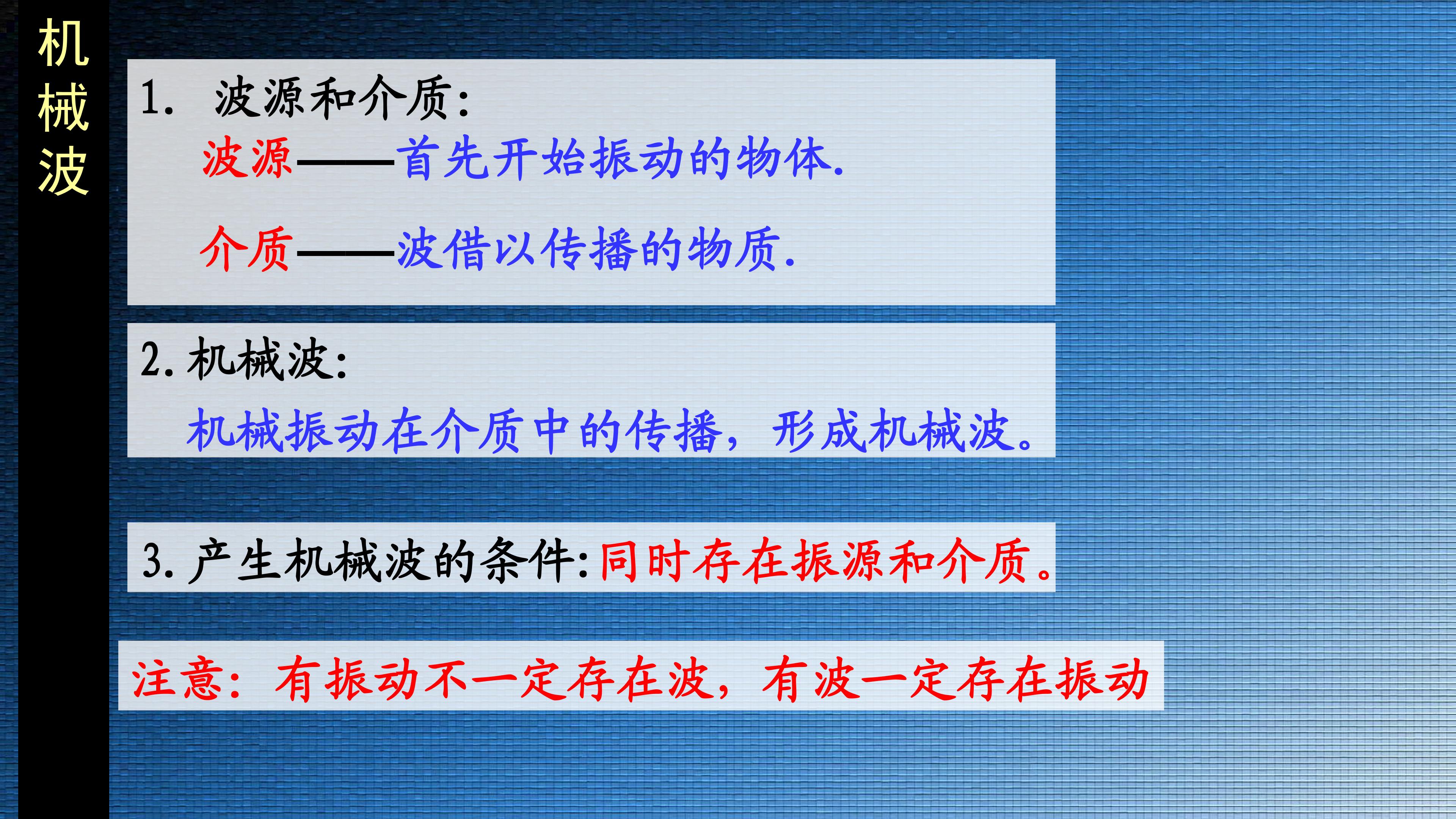 机械波

1. 波源和介质:

波源——首先开始振动的物体.

介质——波借以传播的物质.

2. 机械波:

机械振动在介质中的传播，形成机械波。

3. 产生机械波的条件:同时存在振源和介质。

注意：有振动不一定存在波，有波一定存在振动